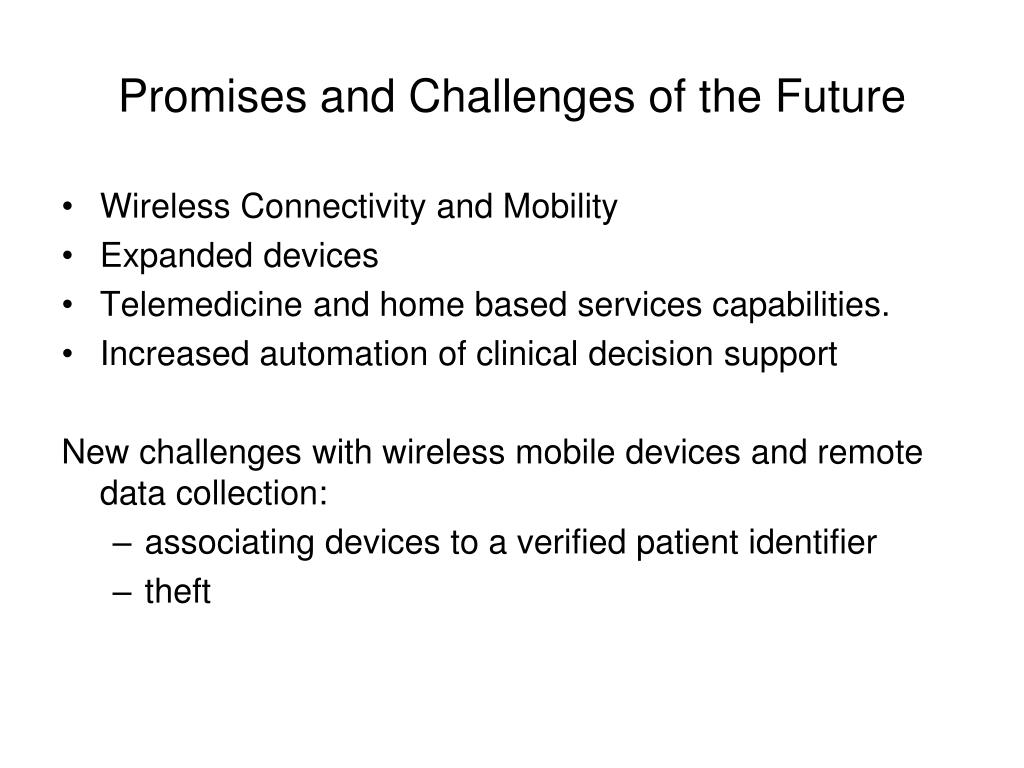 Promises and Challenges of the Future

• Wireless Connectivity and Mobility
• Expanded devices
• Telemedicine and home based services capabilities.
• Increased automation of clinical decision support

New challenges with wireless mobile devices and remote data collection:
– associating devices to a verified patient identifier
– theft